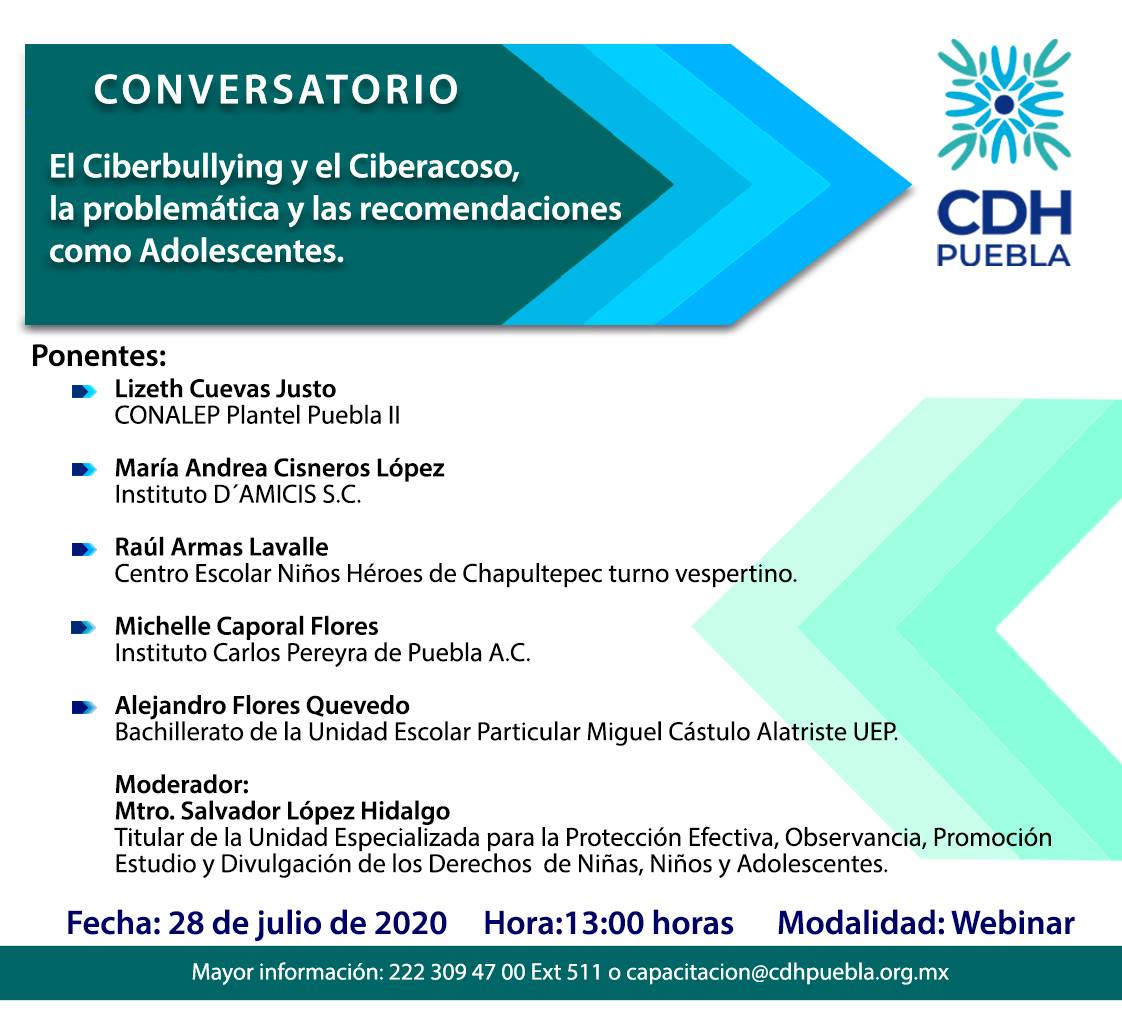 CONVERSATORIO

El Ciberbullying y el Ciberacoso, la problemática y las recomendaciones como Adolescentes.

CDH
PUEBLA

Ponentes:

Lizeth Cuevas Justo
CONALEP Plantel Puebla II

María Andrea Cisneros López
Instituto D´AMICIS S.C.

Raúl Armas Lavalle
Centro Escolar Niños Héroes de Chapultepec turno vespertino.

Michelle Caporal Flores
Instituto Carlos Pereyra de Puebla A.C.

Alejandro Flores Quevedo
Bachillerato de la Unidad Escolar Particular Miguel Cástulo Alatriste UEP.

Moderador:
Mtro. Salvador López Hidalgo
Titular de la Unidad Especializada para la Protección Efectiva, Observancia, Promoción Estudio y Divulgación de los Derechos de Niñas, Niños y Adolescentes.

Fecha: 28 de julio de 2020 Hora:13:00 horas Modalidad: Webinar

Mayor información: 222 309 47 00 Ext 511 o capacitacion@cdhpuebla.org.mx